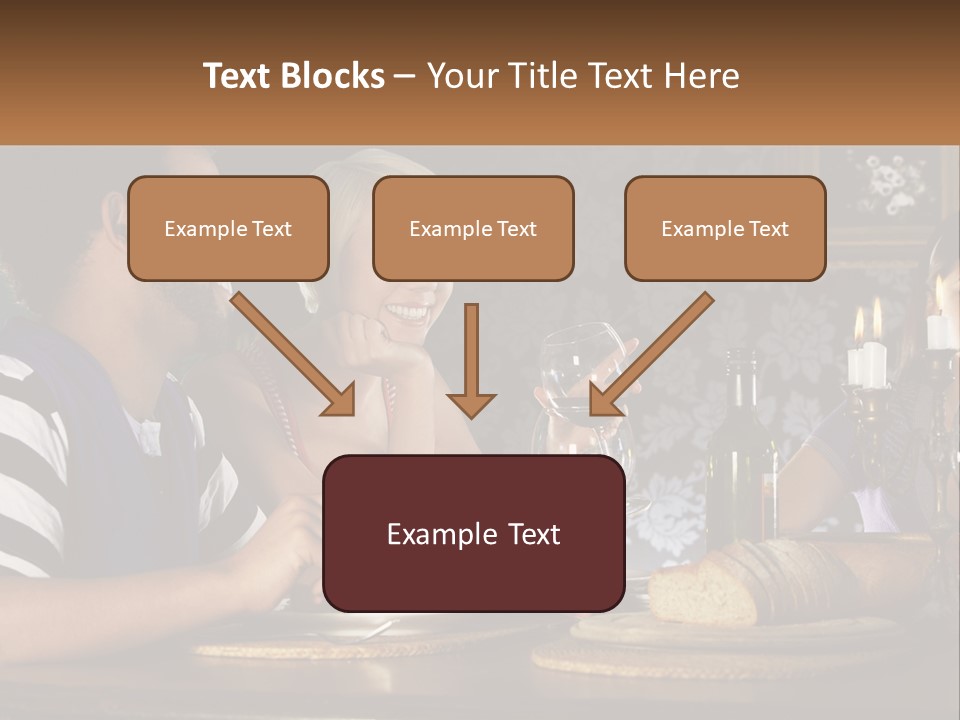 Text Blocks – Your Title Text Here

Example Text

Example Text

Example Text

Example Text